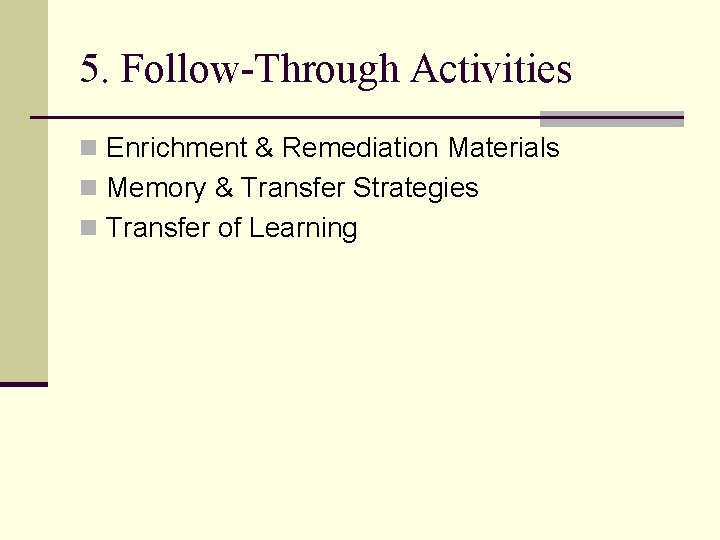 5. Follow-Through Activities

- Enrichment & Remediation Materials
- Memory & Transfer Strategies
- Transfer of Learning